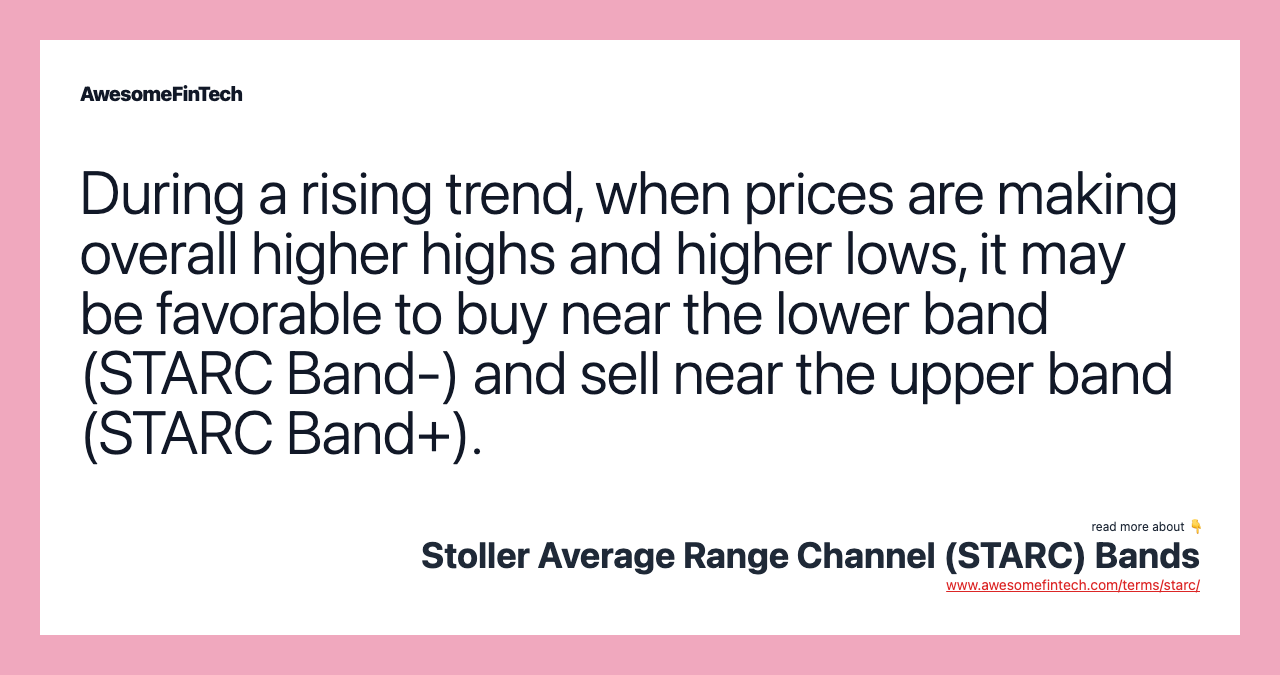 AwesomeFinTech

During a rising trend, when prices are making overall higher highs and higher lows, it may be favorable to buy near the lower band (STARC Band-) and sell near the upper band (STARC Band+).

read more about 👇
Stoller Average Range Channel (STARC) Bands
www.awesomefintech.com/terms/starc/